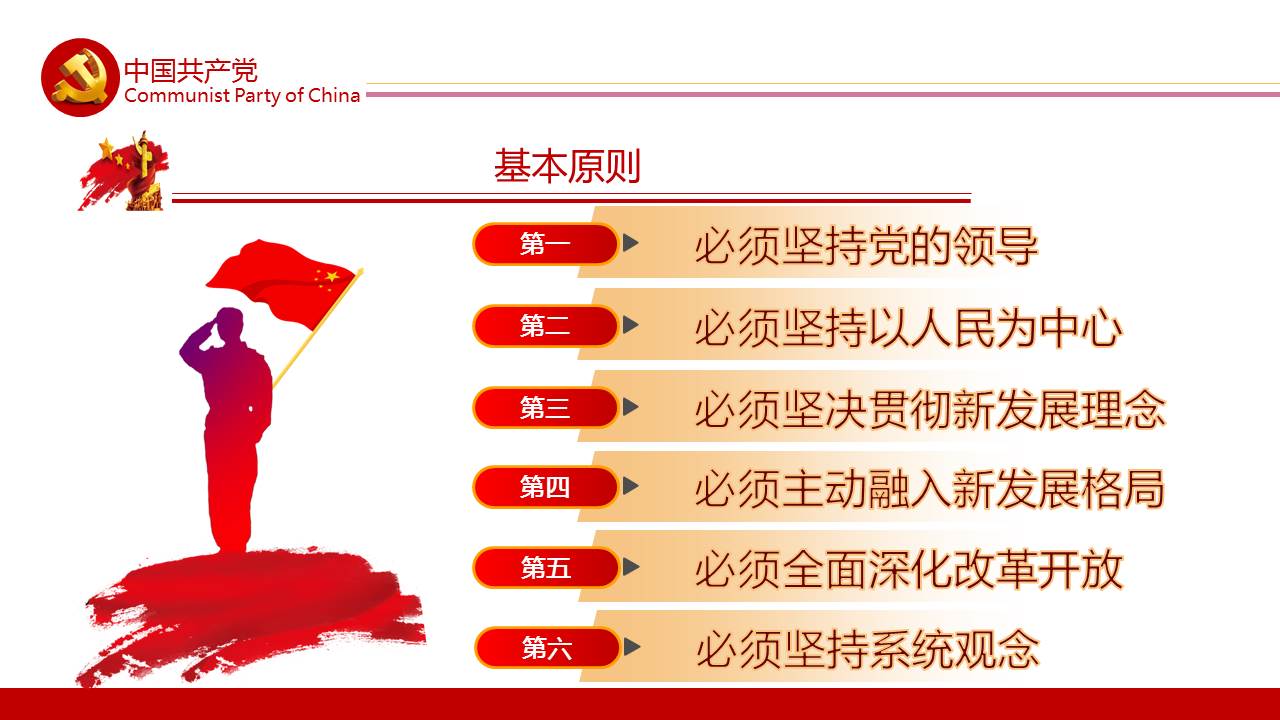 中国共产党
Communist Party of China

基本原则

第一 必须坚持党的领导

第二 必须坚持以人民为中心

第三 必须坚决贯彻新发展理念

第四 必须主动融入新发展格局

第五 必须全面深化改革开放

第六 必须坚持系统观念